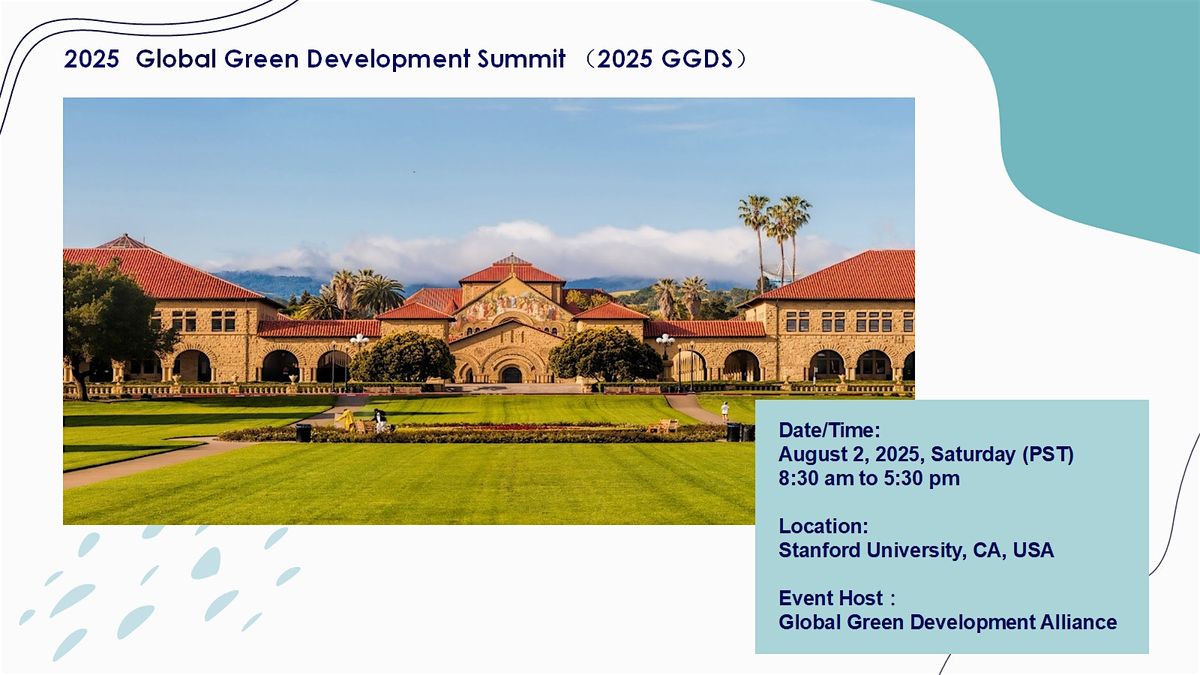 2025 Global Green Development Summit （2025 GGDS）

Date/Time:
August 2, 2025, Saturday (PST)
8:30 am to 5:30 pm

Location:
Stanford University, CA, USA

Event Host：
Global Green Development Alliance